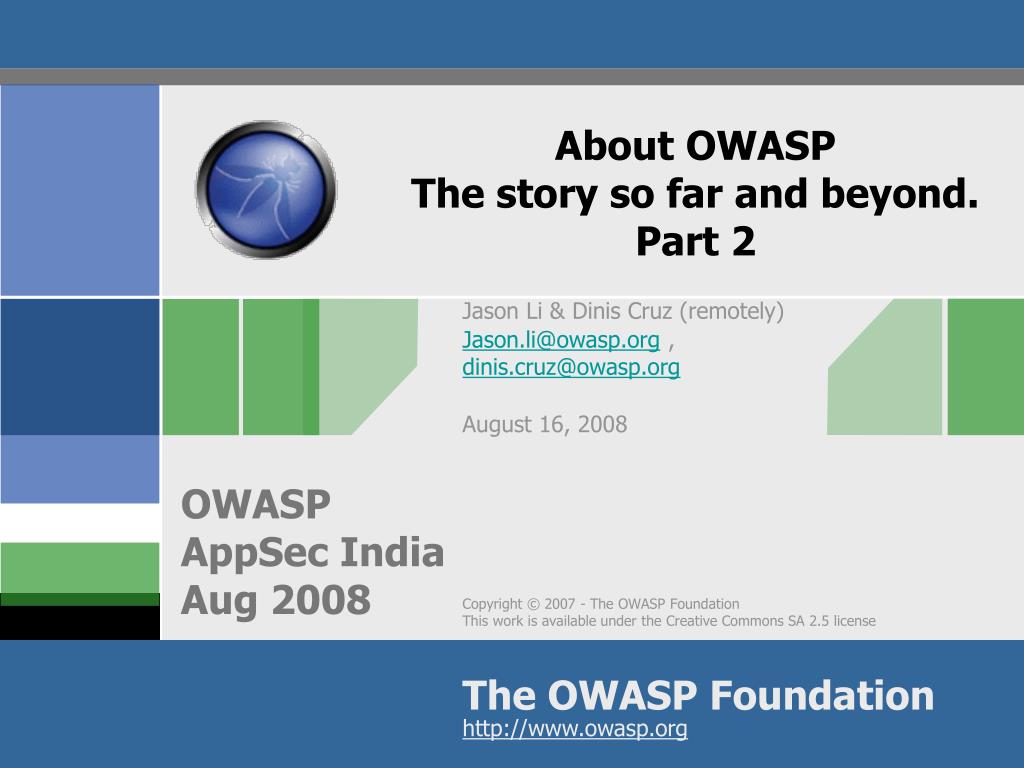 About OWASP
The story so far and beyond.
Part 2

Jason Li & Dinis Cruz (remotely)
Jason.li@owasp.org ,
dinis.cruz@owasp.org

August 16, 2008

OWASP
AppSec India
Aug 2008

Copyright © 2007 - The OWASP Foundation
This work is available under the Creative Commons SA 2.5 license

The OWASP Foundation
http://www.owasp.org